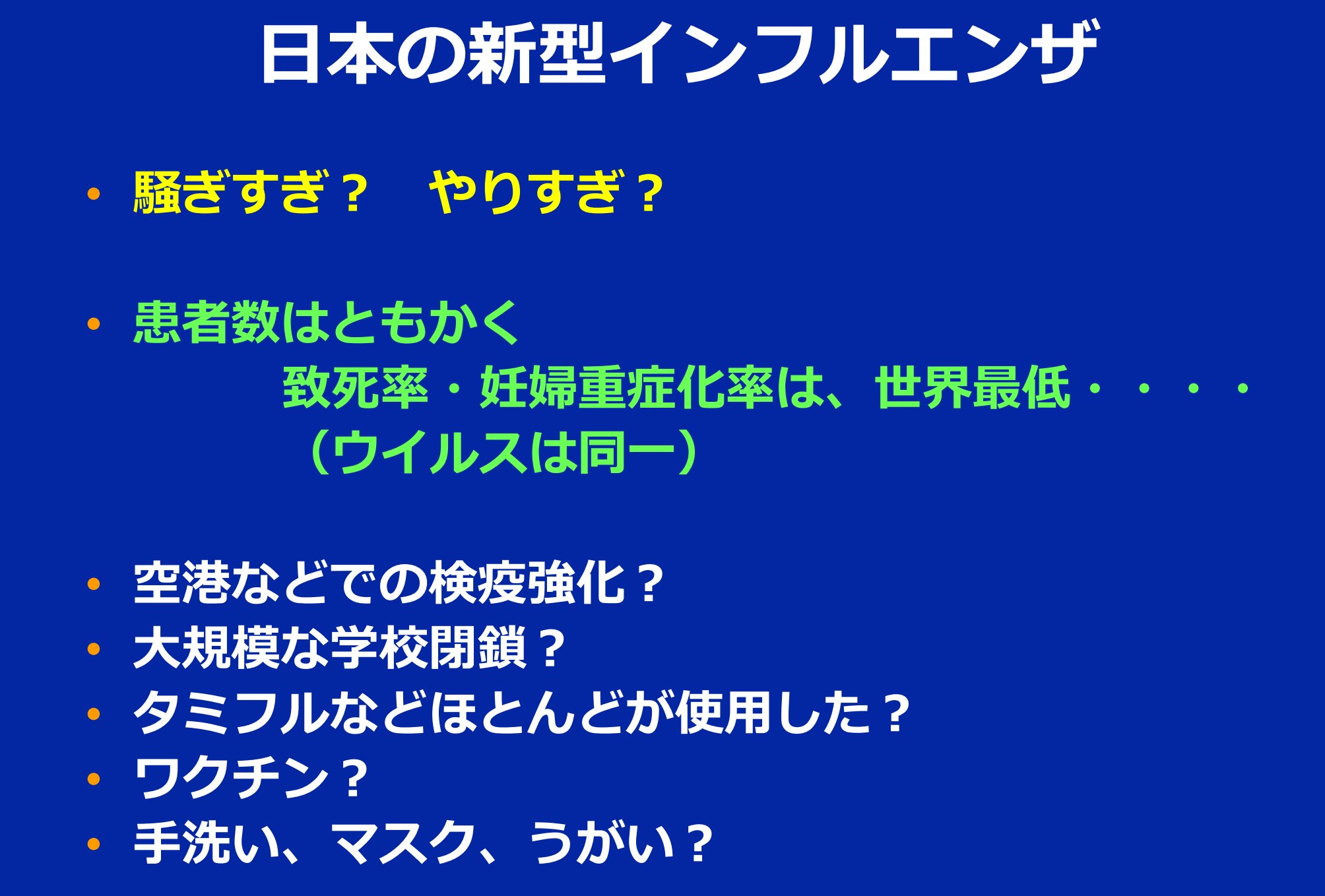 日本の新型インフルエンザ

• 騒ぎすぎ？　やりすぎ？

• 患者数はともかく
致死率・妊婦重症化率は、世界最低・・・・
（ウイルスは同一）

• 空港などでの検疫強化？
• 大規模な学校閉鎖？
• タミフルなどほとんどが使用した？
• ワクチン？
• 手洗い、マスク、うがい？